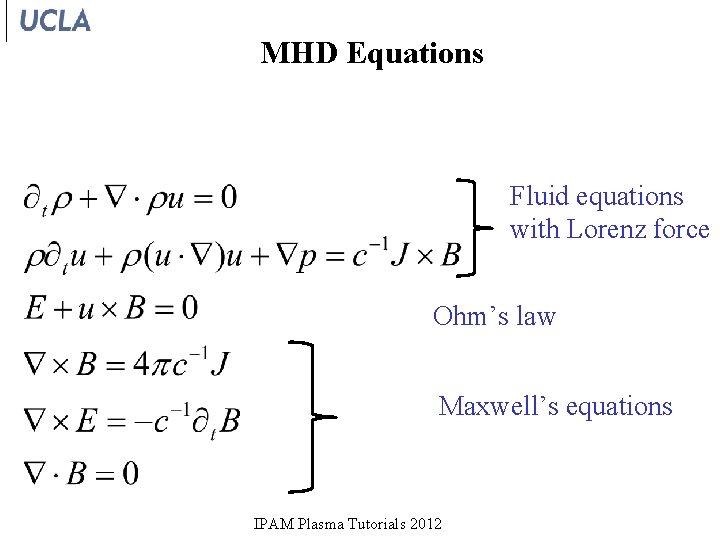 UCLA

MHD Equations

$\partial_t \rho + \nabla \cdot \rho u = 0$

$\rho \partial_t u + \rho (u \cdot \nabla) u + \nabla p = c^{-1} J \times B$

Fluid equations with Lorenz force

$E + u \times B = 0$

Ohm's law

$\nabla \times B = 4\pi c^{-1} J$

$\nabla \times E = -c^{-1} \partial_t B$

$\nabla \cdot B = 0$

Maxwell's equations

IPAM Plasma Tutorials 2012